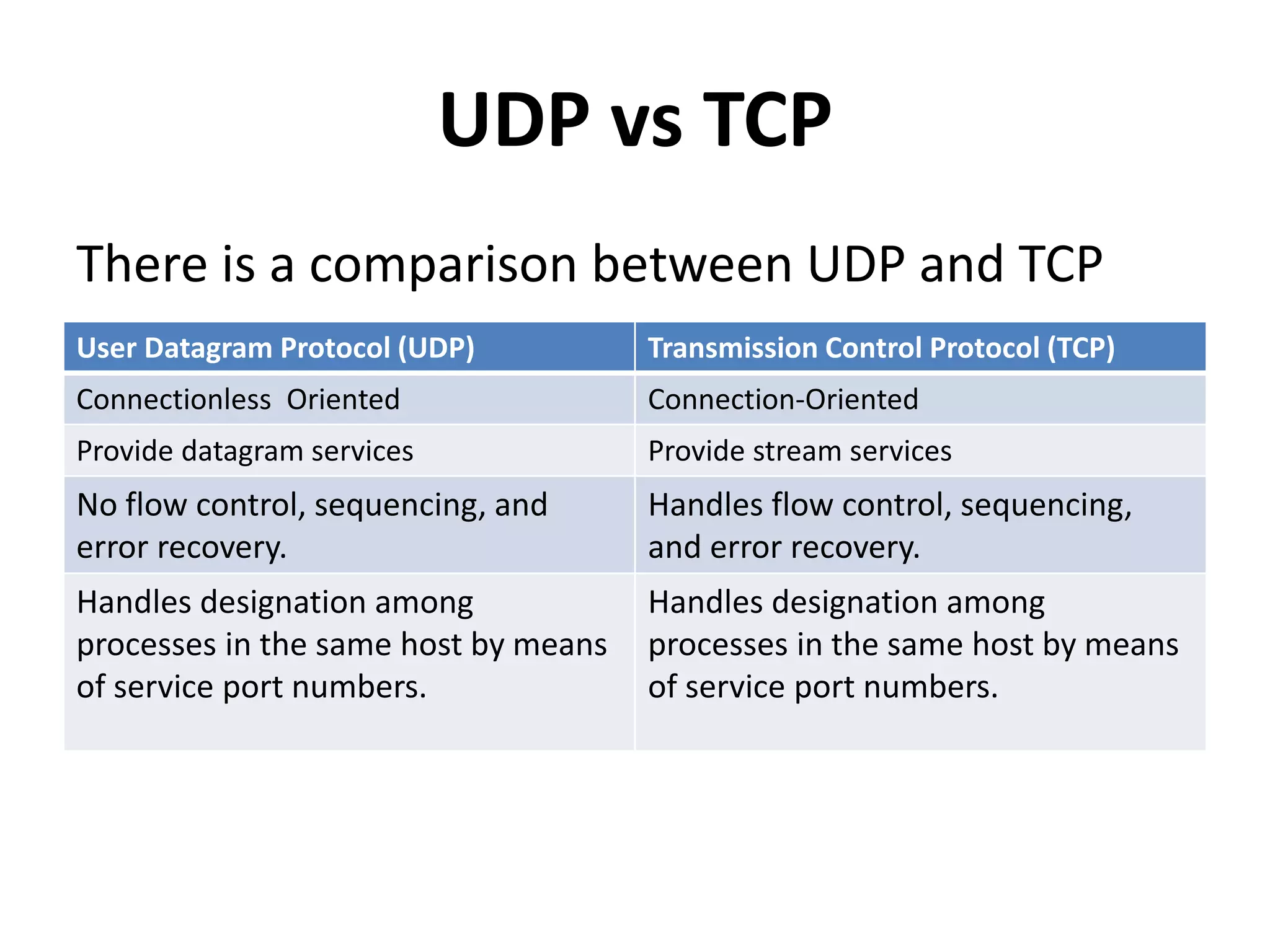 UDP vs TCP

There is a comparison between UDP and TCP

| User Datagram Protocol (UDP) | Transmission Control Protocol (TCP) |
|---|---|
| Connectionless Oriented | Connection-Oriented |
| Provide datagram services | Provide stream services |
| No flow control, sequencing, and error recovery. | Handles flow control, sequencing, and error recovery. |
| Handles designation among processes in the same host by means of service port numbers. | Handles designation among processes in the same host by means of service port numbers. |